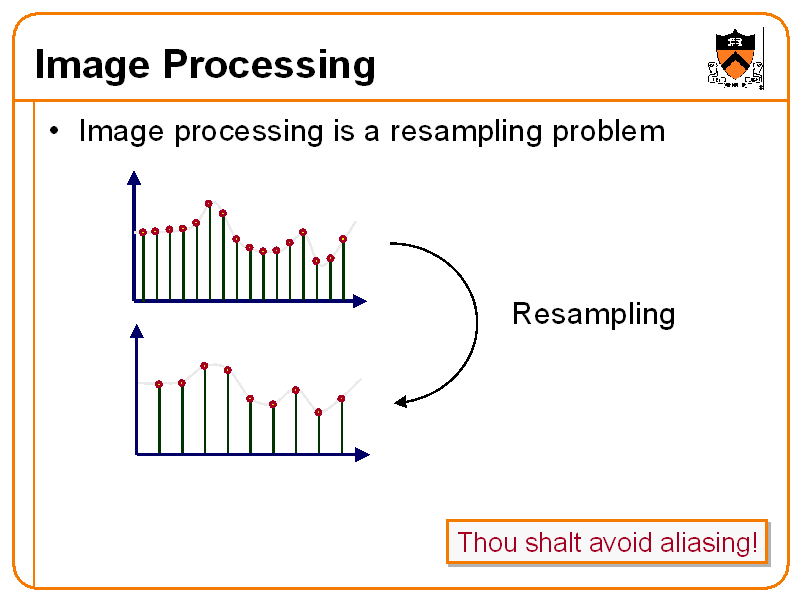 Image Processing

• Image processing is a resampling problem

Resampling

Thou shalt avoid aliasing!